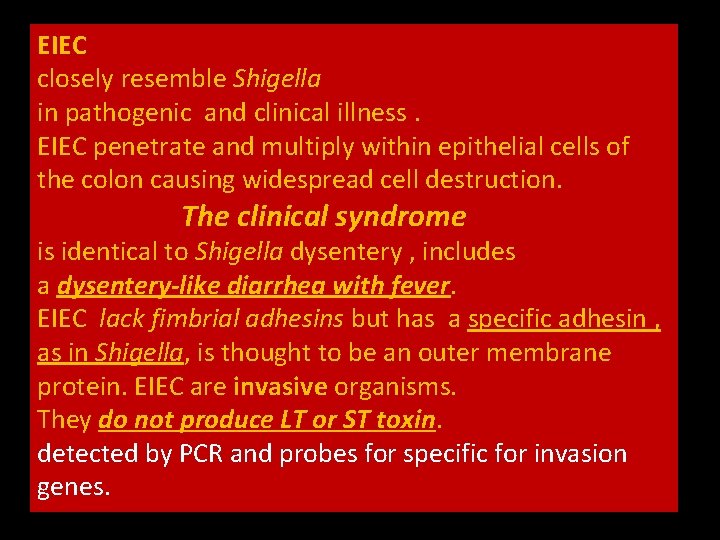 EIEC
closely resemble Shigella
in pathogenic and clinical illness .
EIEC penetrate and multiply within epithelial cells of the colon causing widespread cell destruction.

The clinical syndrome

is identical to Shigella dysentery , includes a dysentery-like diarrhea with fever.
EIEC lack fimbrial adhesins but has a specific adhesin , as in Shigella, is thought to be an outer membrane protein. EIEC are invasive organisms.
They do not produce LT or ST toxin.
detected by PCR and probes for specific for invasion genes.